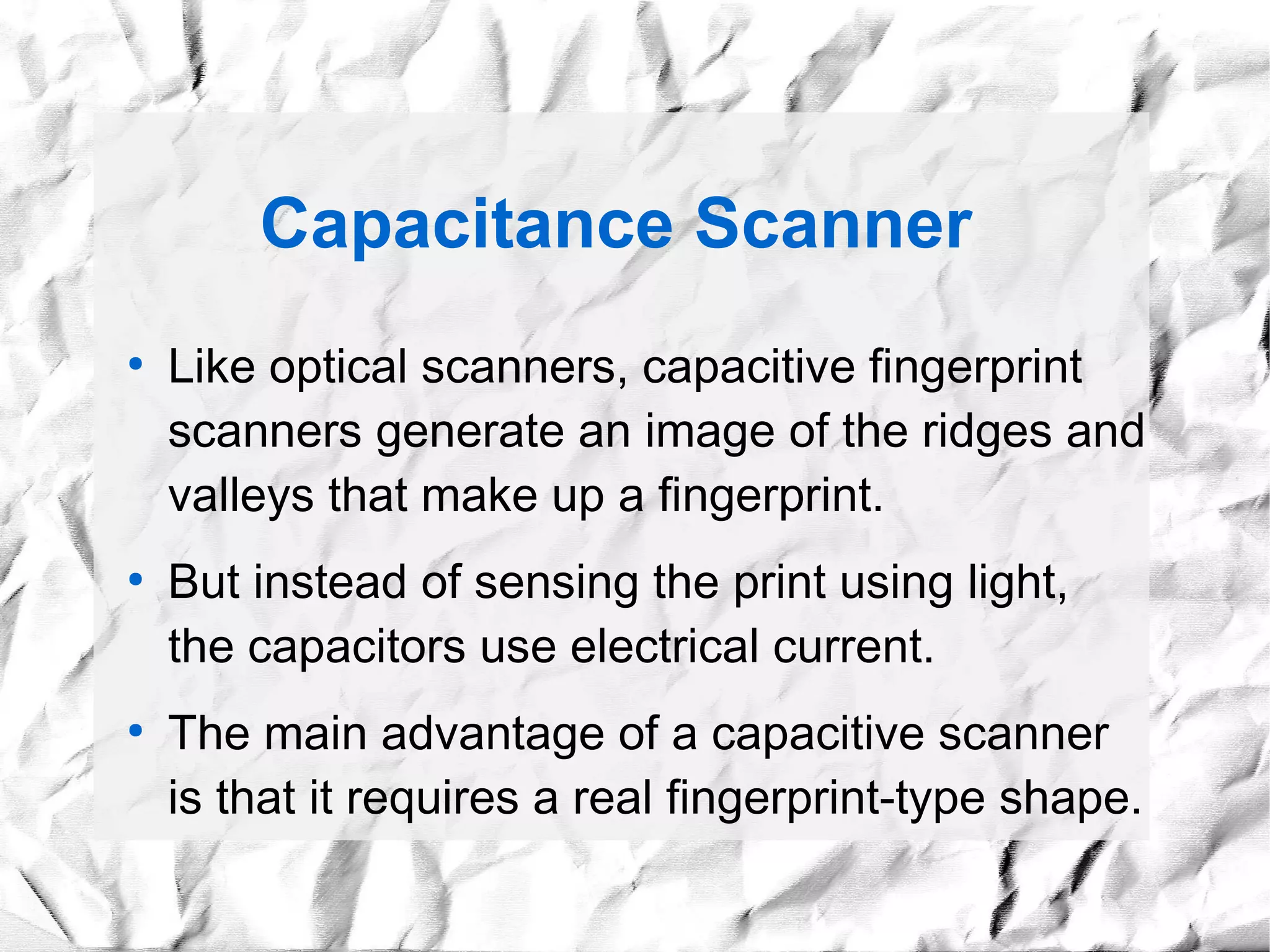 Capacitance Scanner

• Like optical scanners, capacitive fingerprint scanners generate an image of the ridges and valleys that make up a fingerprint.

• But instead of sensing the print using light, the capacitors use electrical current.

• The main advantage of a capacitive scanner is that it requires a real fingerprint-type shape.